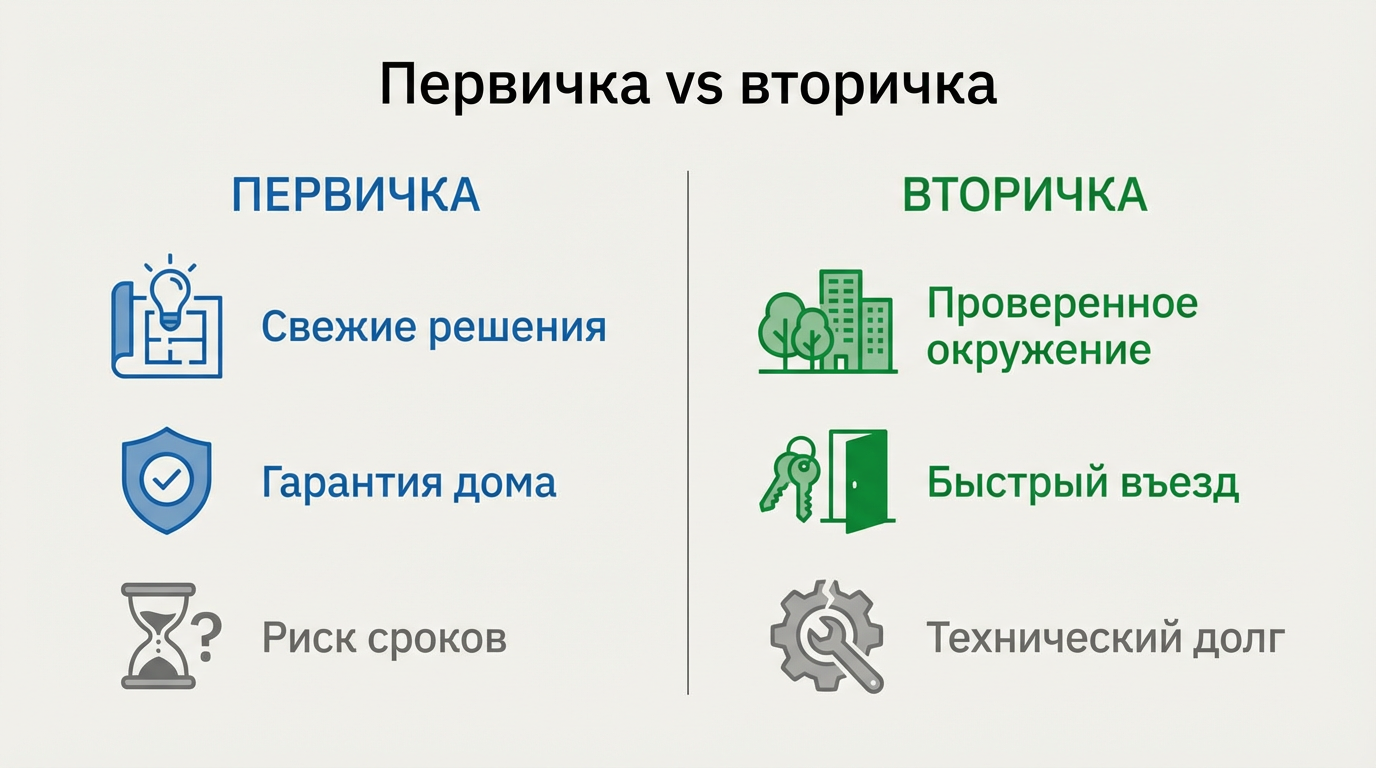 Первичка vs вторичка

ПЕРВИЧКА

Свежие решения

Гарантия дома

Риск сроков

ВТОРИЧКА

Проверенное окружение

Быстрый въезд

Технический долг